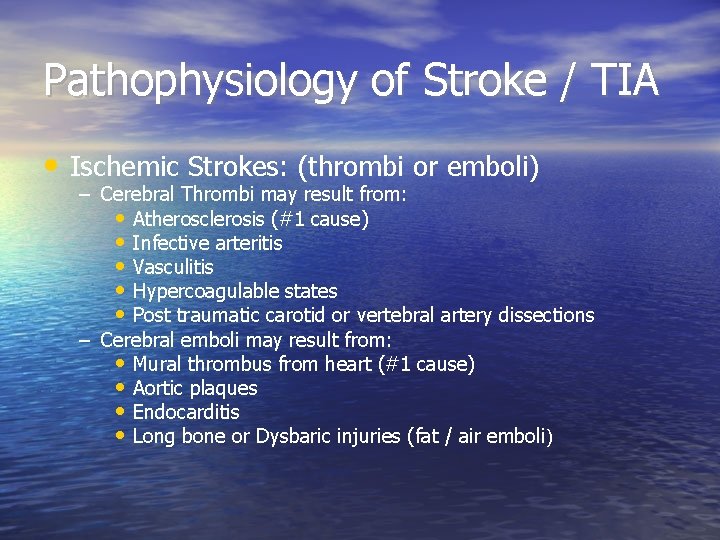 Pathophysiology of Stroke / TIA

• Ischemic Strokes: (thrombi or emboli)
– Cerebral Thrombi may result from:
• Atherosclerosis (#1 cause)
• Infective arteritis
• Vasculitis
• Hypercoagulable states
• Post traumatic carotid or vertebral artery dissections
– Cerebral emboli may result from:
• Mural thrombus from heart (#1 cause)
• Aortic plaques
• Endocarditis
• Long bone or Dysbaric injuries (fat / air emboli)